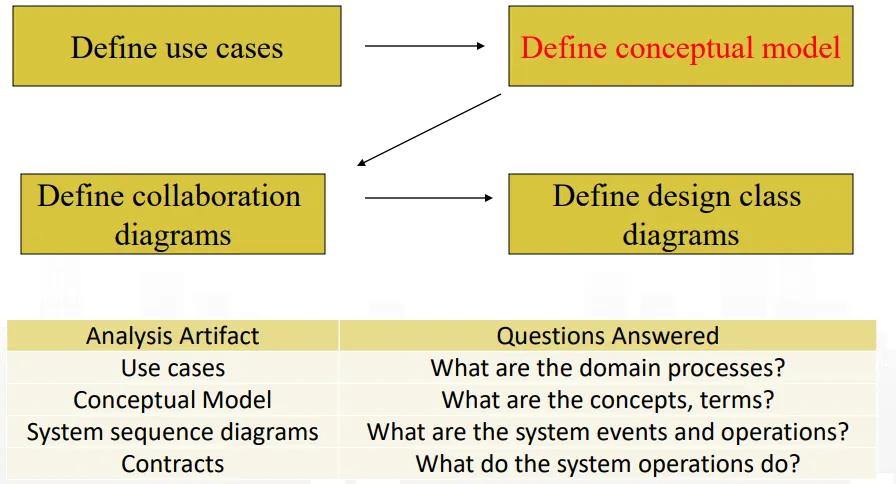 Define use cases

Define conceptual model

Define collaboration diagrams

Define design class diagrams

| Analysis Artifact | Questions Answered |
|---|---|
| Use cases | What are the domain processes? |
| Conceptual Model | What are the concepts, terms? |
| System sequence diagrams | What are the system events and operations? |
| Contracts | What do the system operations do? |